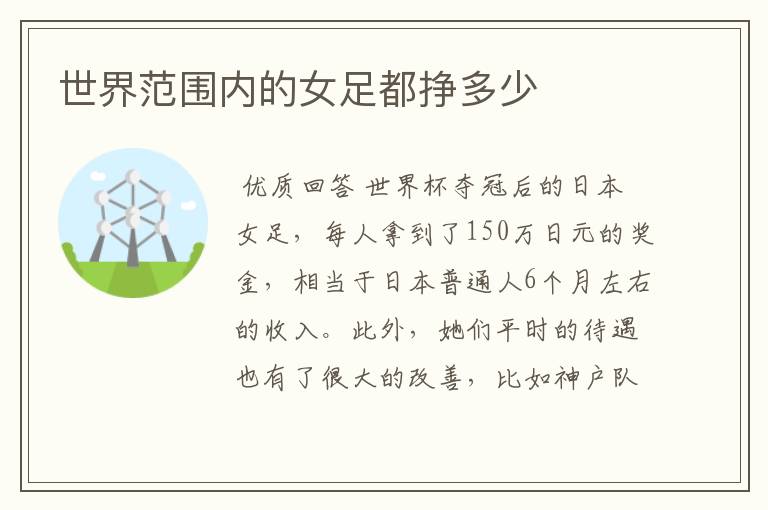 世界范围内的女足都挣多少

优质回答 世界杯夺冠后的日本女足，每人拿到了150万日元的奖金，相当于日本普通人6个月左右的收入。此外，她们平时的待遇也有了很大的改善，比如神户队